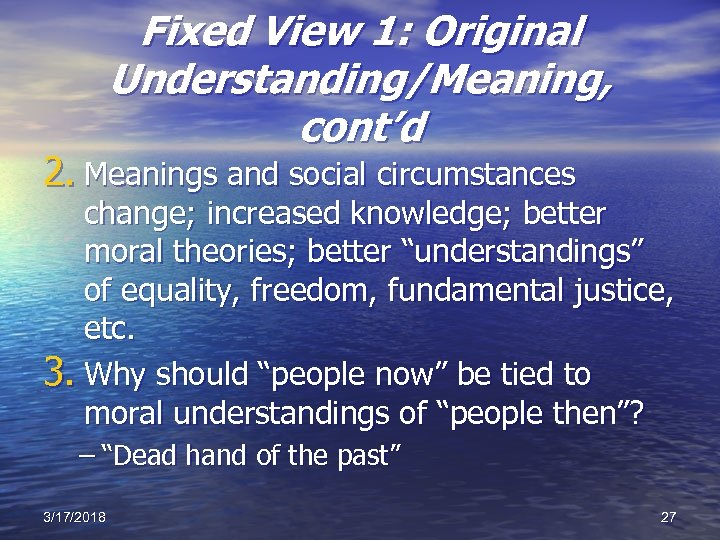 Fixed View 1: Original Understanding/Meaning, cont'd

2. Meanings and social circumstances change; increased knowledge; better moral theories; better "understandings" of equality, freedom, fundamental justice, etc.

3. Why should "people now" be tied to moral understandings of "people then"?

– "Dead hand of the past"

3/17/2018

27